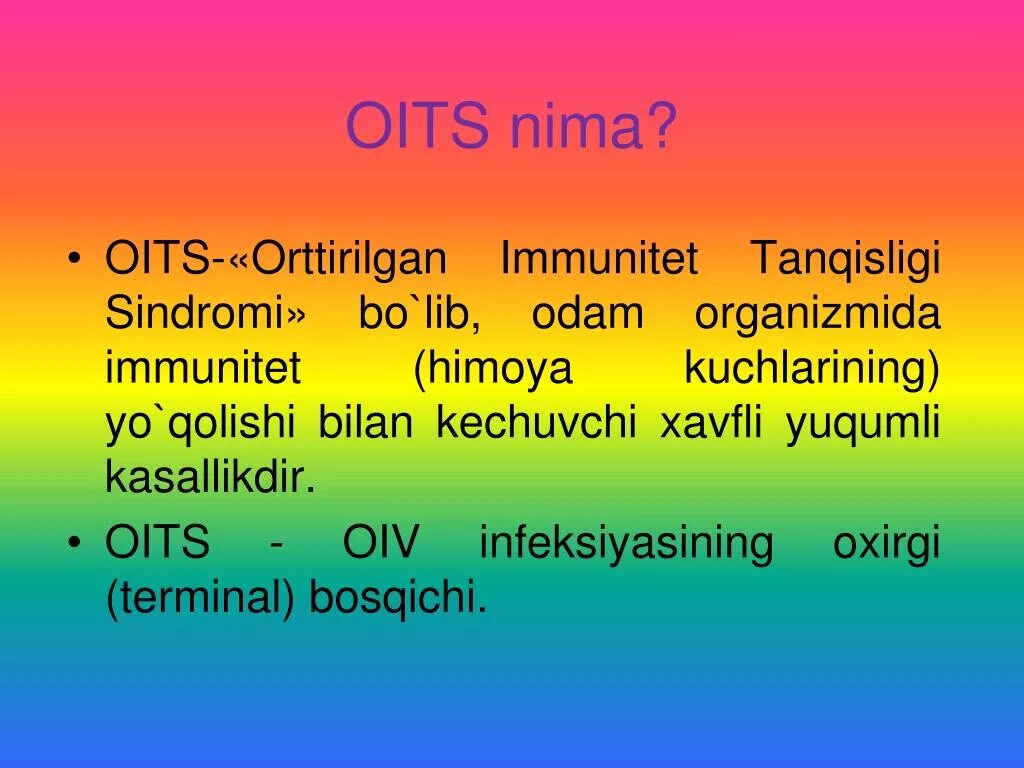 OITS nima?

• OITS-«Orttirilgan Immunitet Tanqisligi Sindromi» bo`lib, odam organizmida immunitet (himoya kuchlarining) yo`qolishi bilan kechuvchi xavfli yuqumli kasallikdir.
• OITS - OIV infeksiyasining oxirgi (terminal) bosqichi.